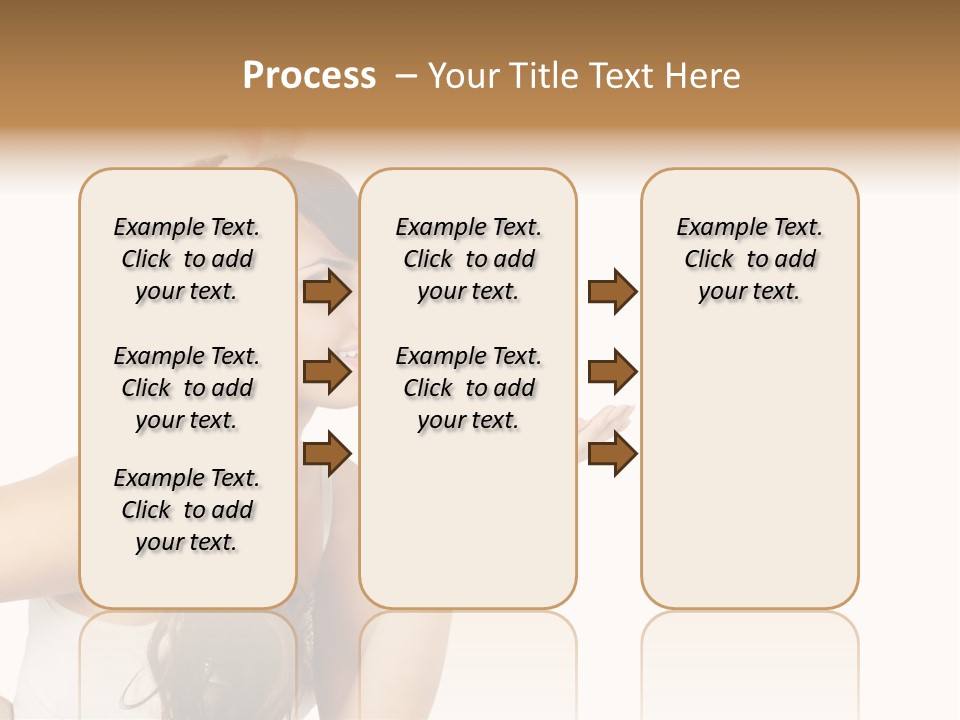 Process – Your Title Text Here

Example Text. Click to add your text.

Example Text. Click to add your text.

Example Text. Click to add your text.

Example Text. Click to add your text.

Example Text. Click to add your text.

Example Text. Click to add your text.